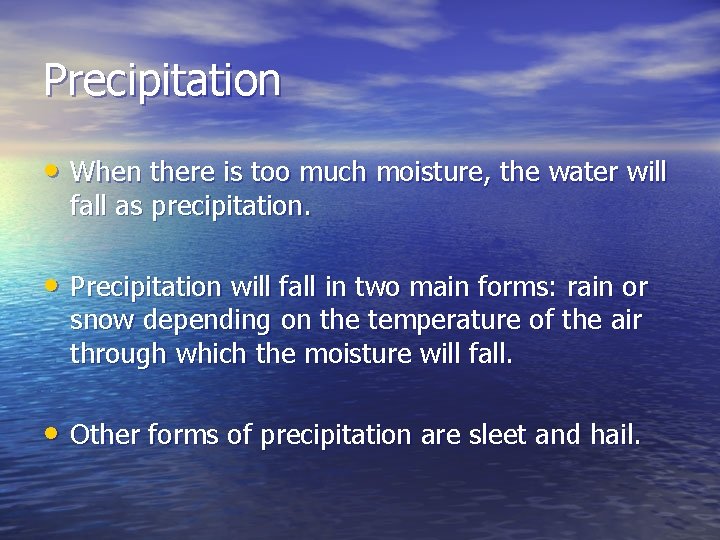 Precipitation

• When there is too much moisture, the water will fall as precipitation.

• Precipitation will fall in two main forms: rain or snow depending on the temperature of the air through which the moisture will fall.

• Other forms of precipitation are sleet and hail.